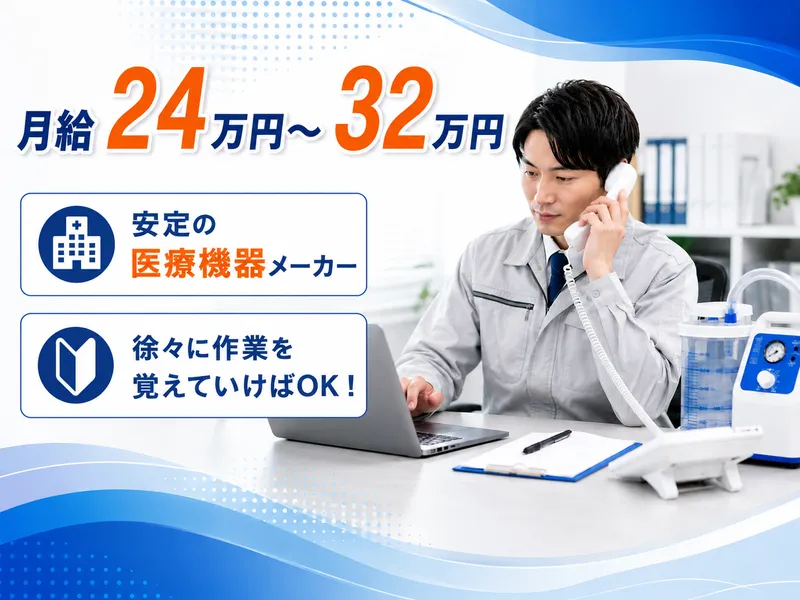 月給24万円～32万円

安定の
医療機器メーカー

徐々に作業を
覚えていけばOK！